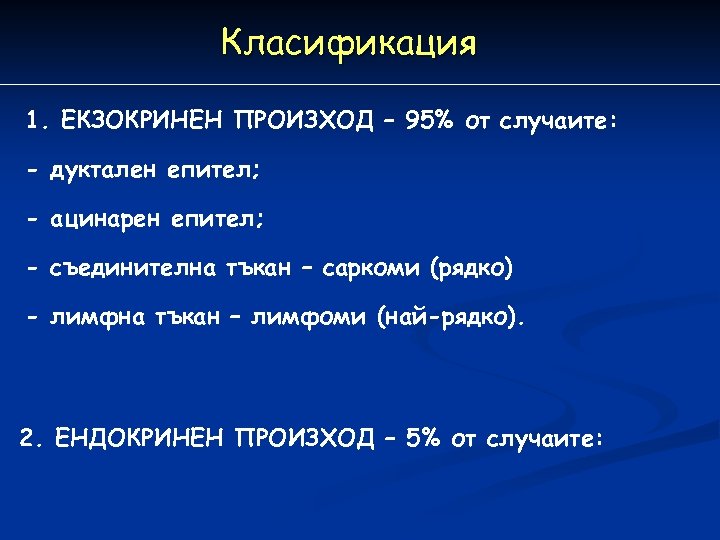 Класификация

1. ЕКЗОКРИНЕН ПРОИЗХОД – 95% от случаите:

- дуктален епител;

- ацинарен епител;

- съединителна тъкан – саркоми (рядко)

- лимфна тъкан – лимфоми (най-рядко).

2. ЕНДОКРИНЕН ПРОИЗХОД – 5% от случаите: